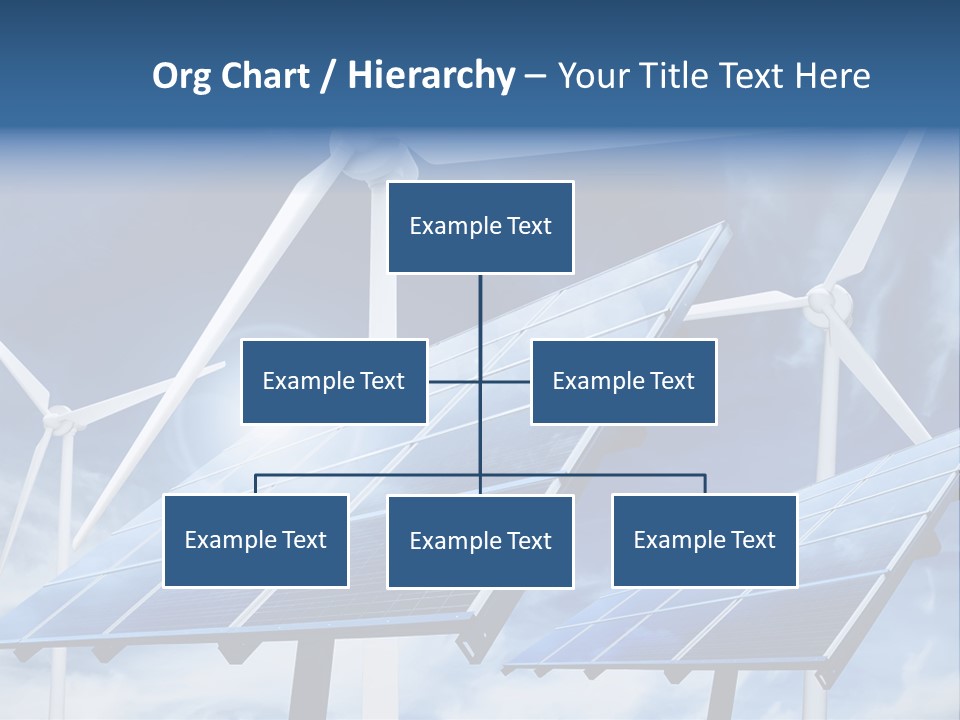 Org Chart / Hierarchy – Your Title Text Here

Example Text

Example Text

Example Text

Example Text

Example Text

Example Text